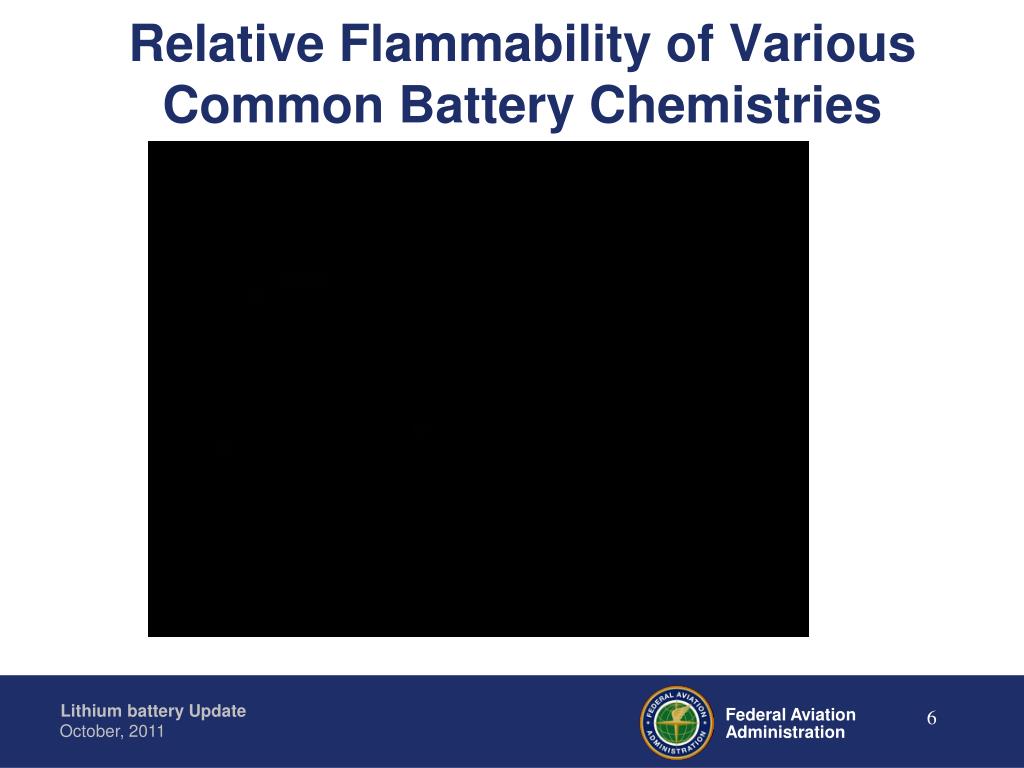 Relative Flammability of Various Common Battery Chemistries

Lithium battery Update
October, 2011

FEDERAL AVIATION ADMINISTRATION

Federal Aviation Administration

6